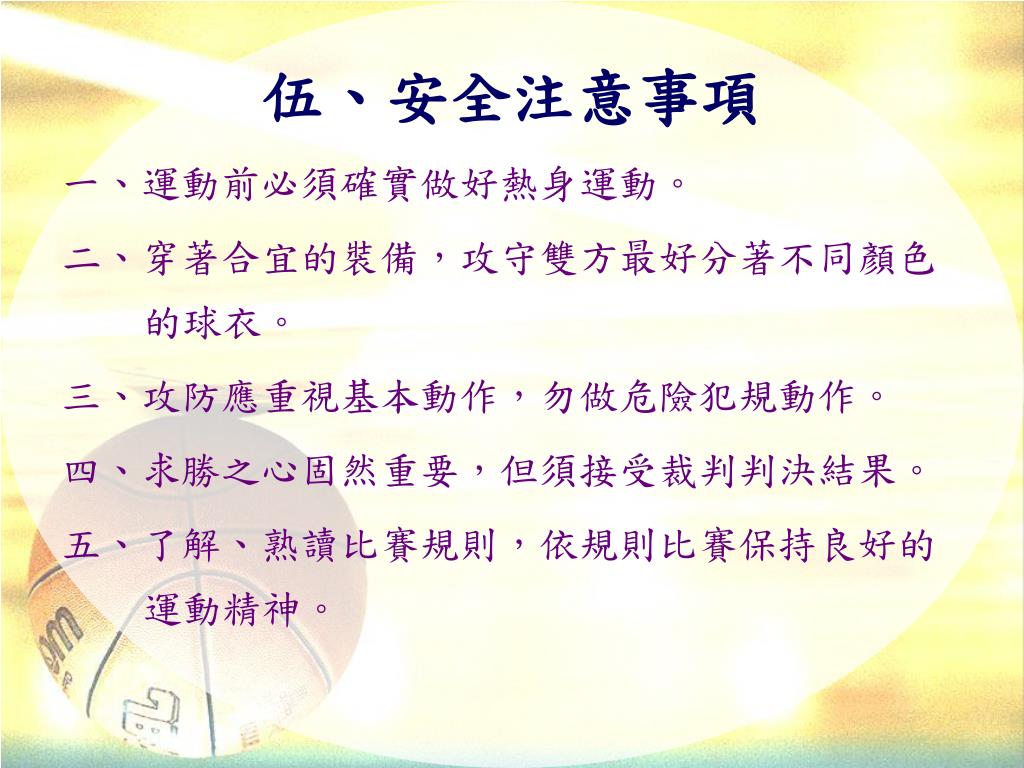 伍、安全注意事項

一、運動前必須確實做好熱身運動。

二、穿著合宜的裝備，攻守雙方最好分著不同顏色的球衣。

三、攻防應重視基本動作，勿做危險犯規動作。

四、求勝之心固然重要，但須接受裁判判決結果。

五、了解、熟讀比賽規則，依規則比賽保持良好的運動精神。